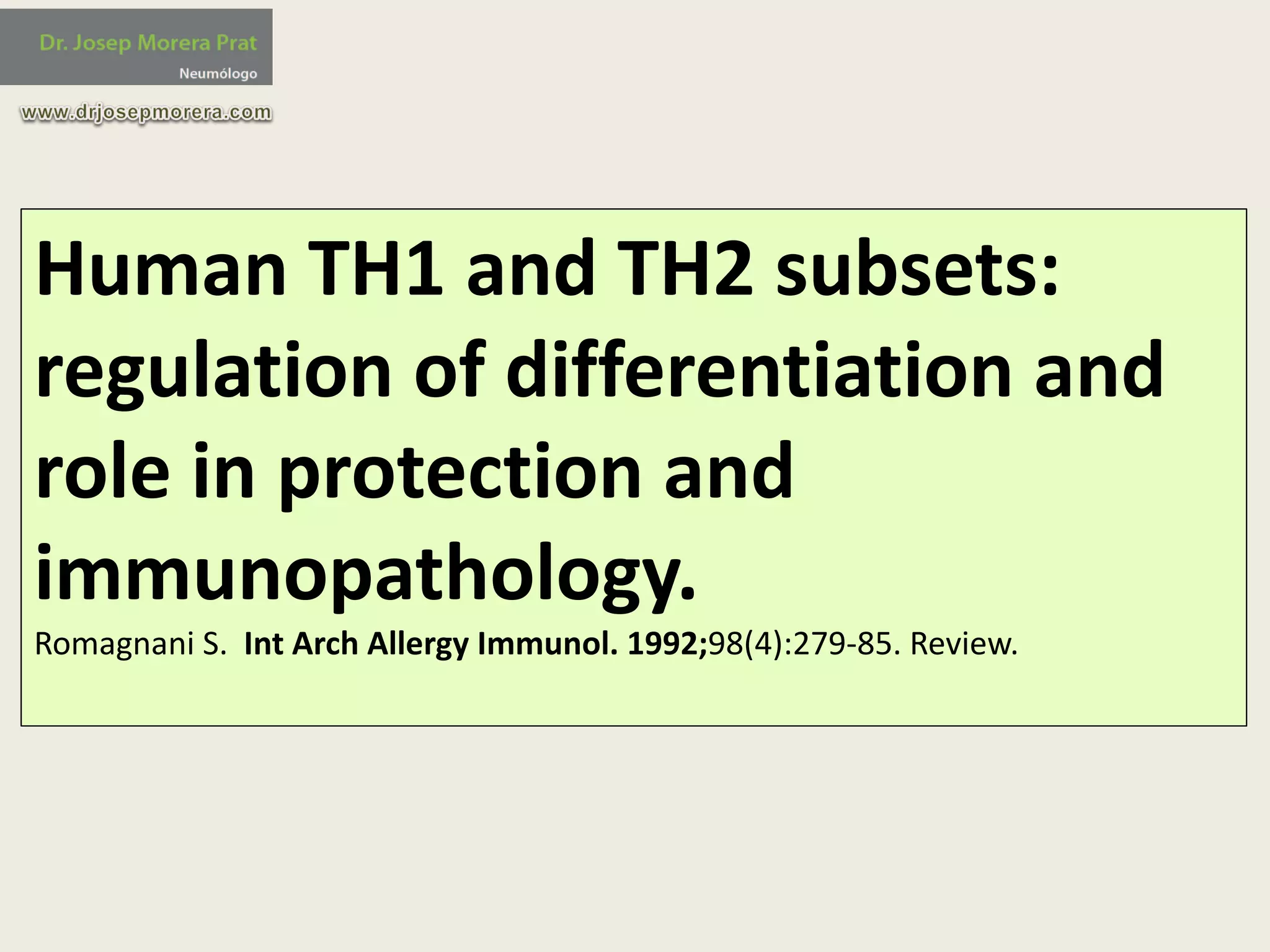 Dr. Josep Morera Prat
Neumólogo
www.drjosepmorera.com

Human TH1 and TH2 subsets: regulation of differentiation and role in protection and immunopathology.

Romagnani S. Int Arch Allergy Immunol. 1992;98(4):279-85. Review.